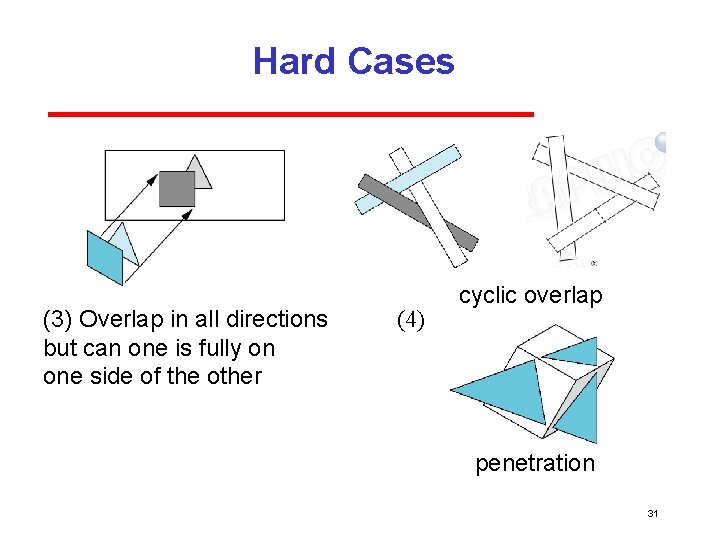 Hard Cases

(3) Overlap in all directions but can one is fully on one side of the other

(4)

cyclic overlap

penetration

31